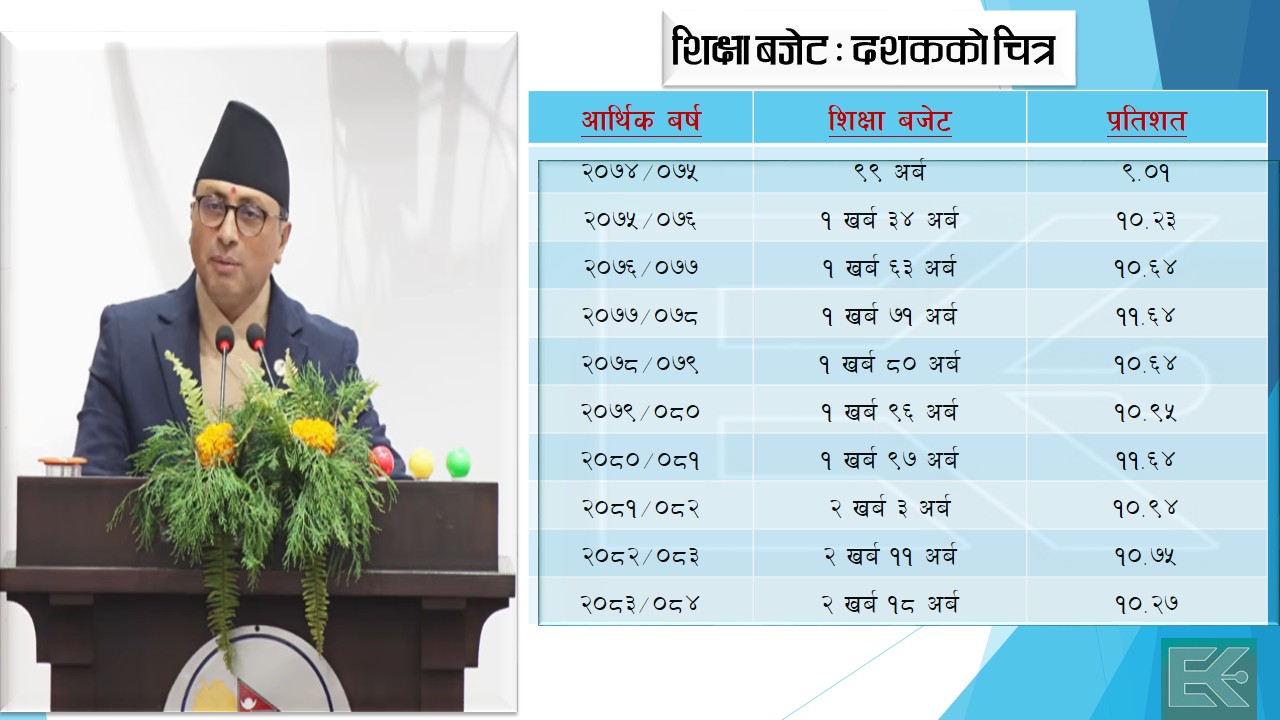 शिक्षा बजेट : दशकको चित्र

| आर्थिक बर्ष | शिक्षा बजेट | प्रतिशत |
|---|---|---|
| २०७४/०७५ | ९९ अर्ब | ९.०१ |
| २०७५/०७६ | १ खर्ब ३४ अर्ब | १०.२३ |
| २०७६/०७७ | १ खर्ब ६३ अर्ब | १०.६४ |
| २०७७/०७८ | १ खर्ब ७१ अर्ब | ११.६४ |
| २०७८/०७९ | १ खर्ब ८० अर्ब | १०.६४ |
| २०७९/०८० | १ खर्ब ९६ अर्ब | १०.९५ |
| २०८०/०८१ | १ खर्ब ९७ अर्ब | ११.६४ |
| २०८१/०८२ | २ खर्ब ३ अर्ब | १०.९४ |
| २०८२/०८३ | २ खर्ब ११ अर्ब | १०.७५ |
| २०८३/०८४ | २ खर्ब १८ अर्ब | १०.२७ |